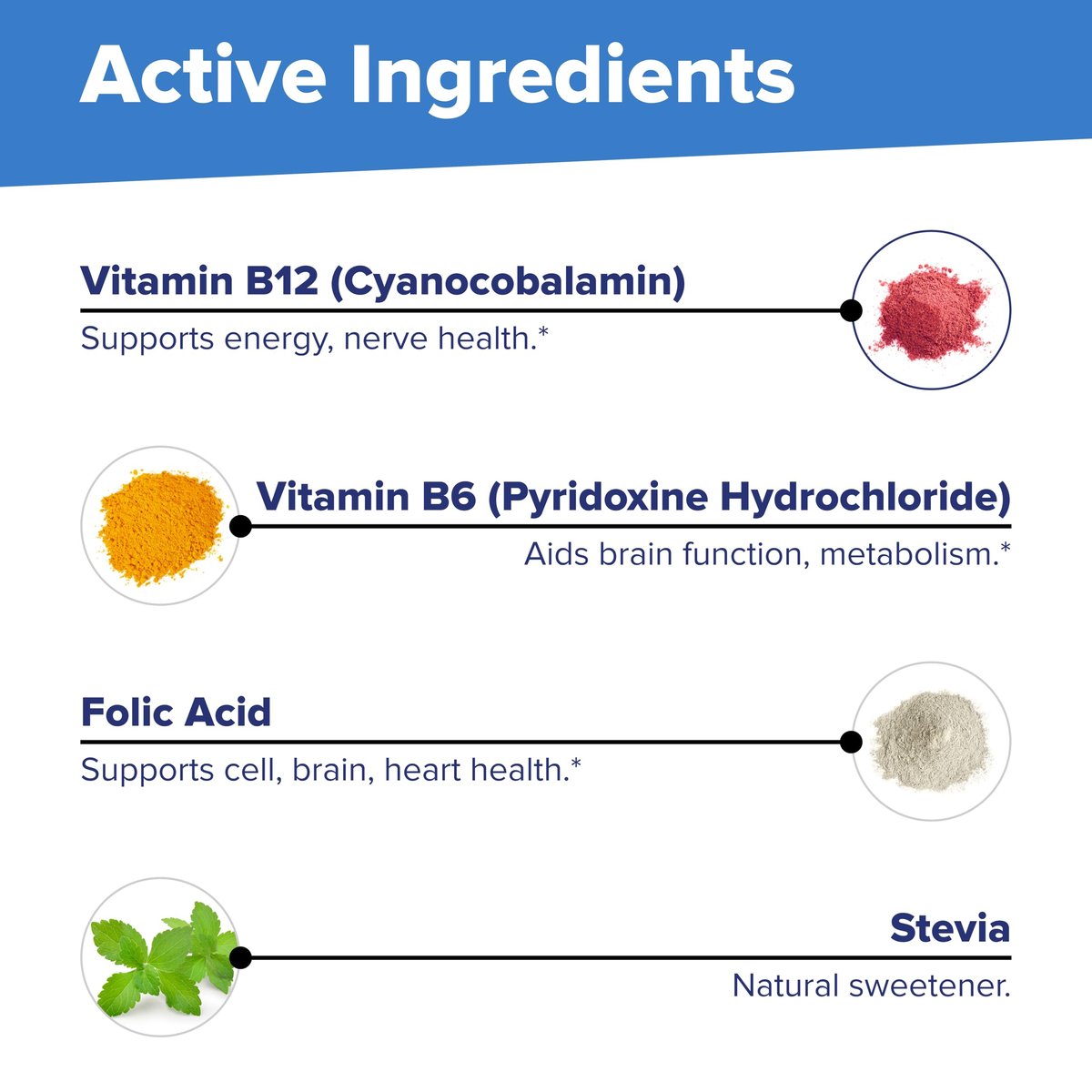 Active Ingredients

Vitamin B12 (Cyanocobalamin)

Supports energy, nerve health.*

Vitamin B6 (Pyridoxine Hydrochloride)

Aids brain function, metabolism.*

Folic Acid

Supports cell, brain, heart health.*

Stevia

Natural sweetener.